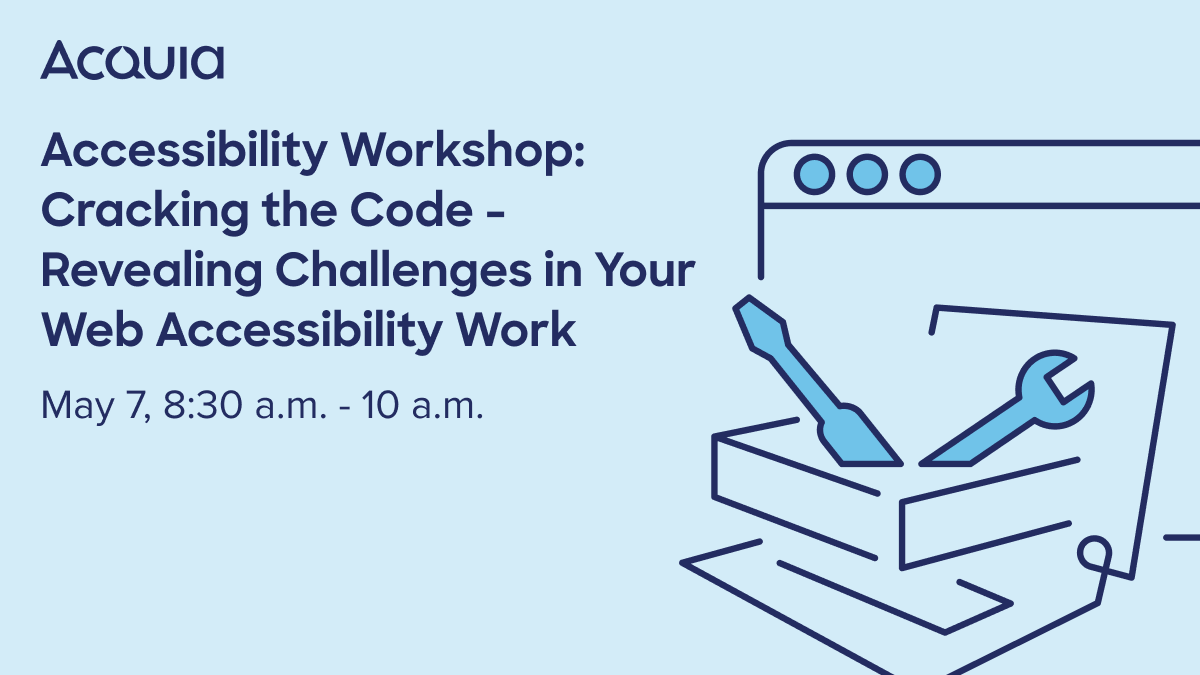 Acquia

Accessibility Workshop: Cracking the Code - Revealing Challenges in Your Web Accessibility Work

May 7, 8:30 a.m. - 10 a.m.